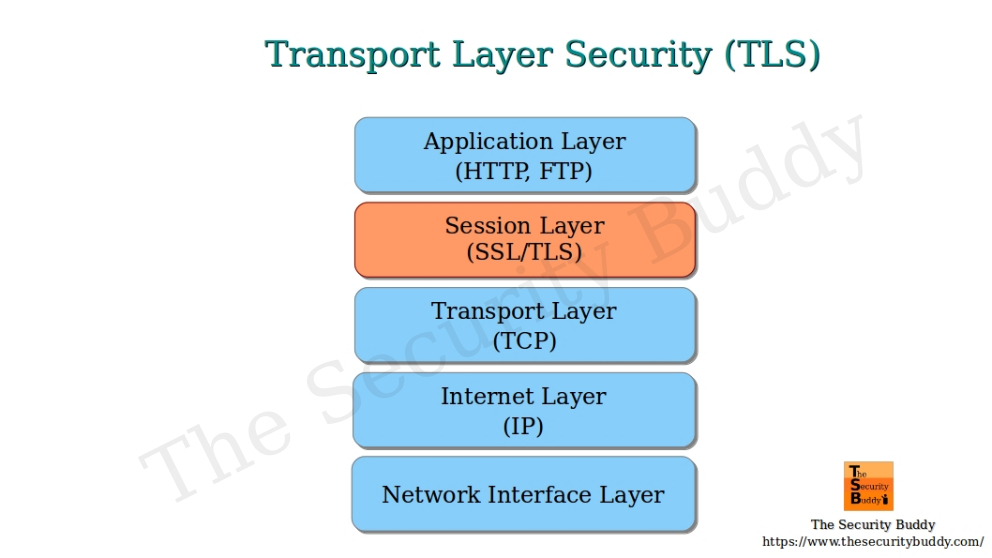 Transport Layer Security (TLS)

Application Layer
(HTTP, FTP)

Session Layer
(SSL/TLS)

Transport Layer
(TCP)

Internet Layer
(IP)

Network Interface Layer

The Security Buddy

The
Security
Buddy

The Security Buddy
https://www.thesecuritybuddy.com/